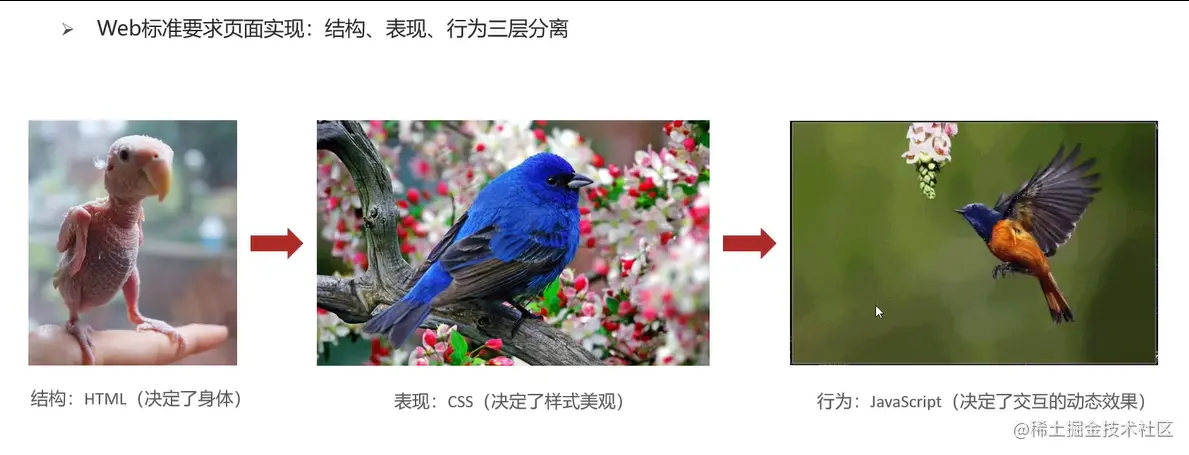 ➢ Web标准要求页面实现：结构、表现、行为三层分离

结构：HTML（决定了身体）

表现：CSS（决定了样式美观）

行为：JavaScript（决定了交互的动态效果）

@稀土掘金技术社区